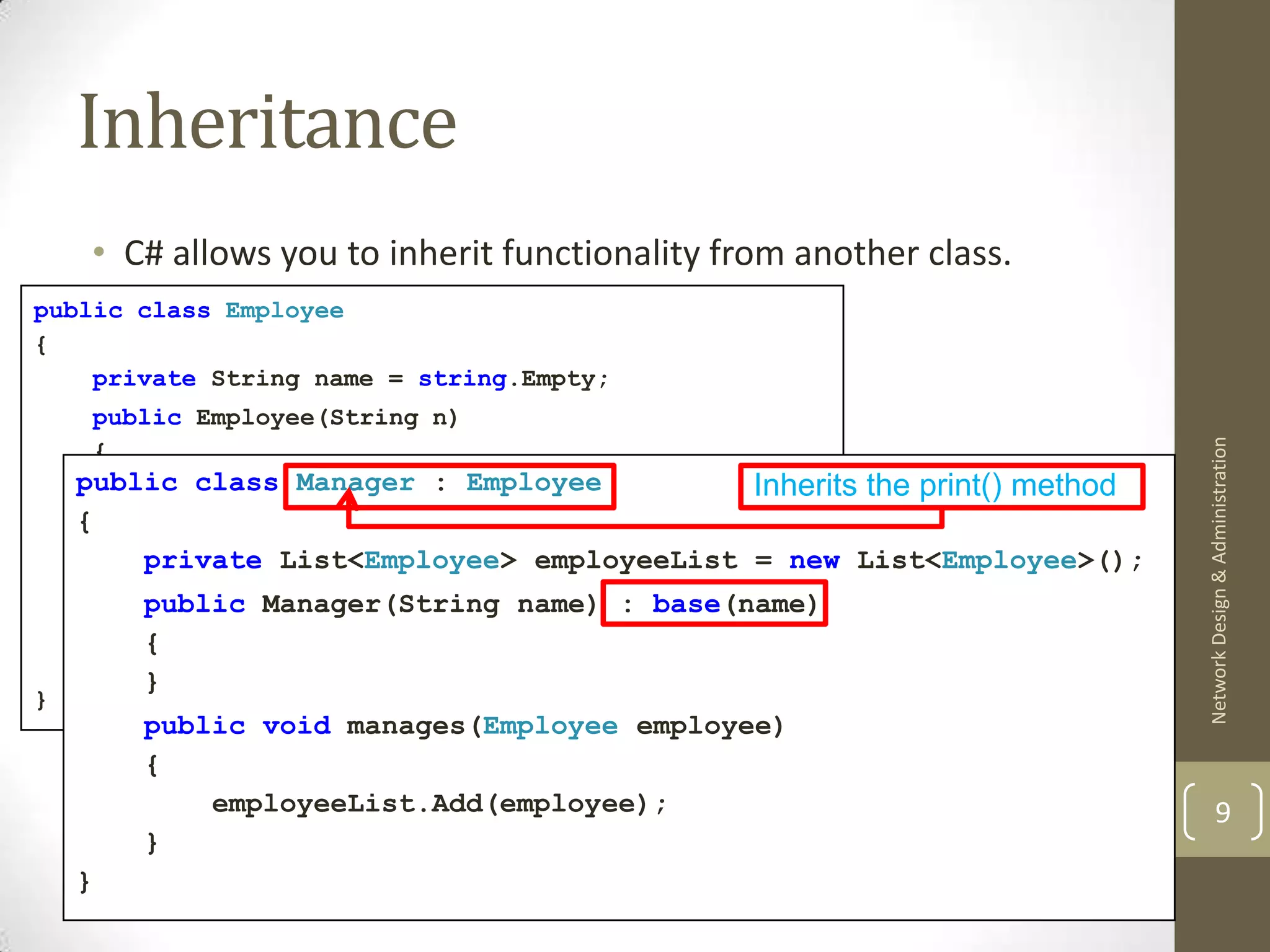 Inheritance

• C# allows you to inherit functionality from another class.

public class Employee
{
    private String name = string.Empty;
    public Employee(String n)
    {

}

public class Manager : Employee

Inherits the print() method

{
    private List<Employee> employeeList = new List<Employee>();
    public Manager(String name) : base(name)
    {
    }
    public void manages(Employee employee)
    {
        employeeList.Add(employee);
    }
}

Network Design & Administration

9